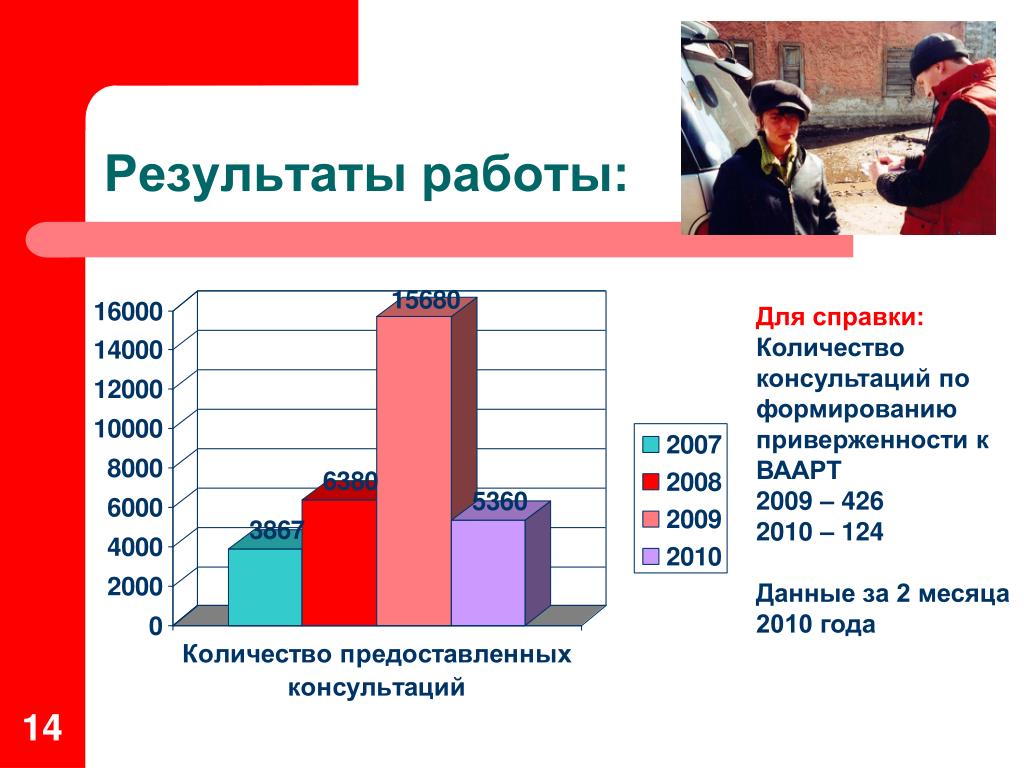 Результаты работы:

16000
14000
12000
10000
8000
6000
4000
2000
0

3867
6380
15680
5360

2007
2008
2009
2010

Количество предоставленных консультаций

Для справки:
Количество консультаций по формированию приверженности к ВААРТ
2009 – 426
2010 – 124

Данные за 2 месяца 2010 года

14